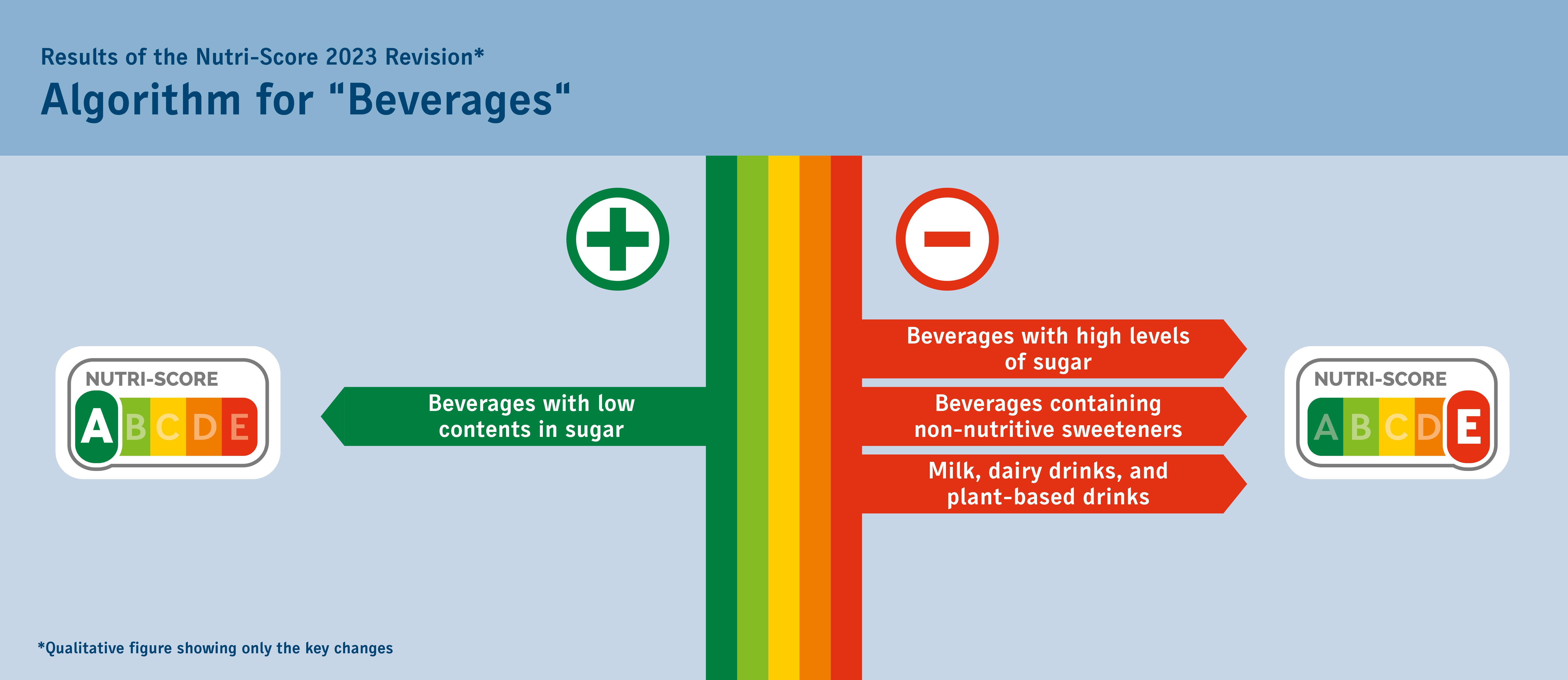 Results of the Nutri-Score 2023 Revision*

Algorithm for "Beverages"

NUTRI-SCORE
A B C D E

Beverages with low contents in sugar

Beverages with high levels of sugar

Beverages containing non-nutritive sweeteners

Milk, dairy drinks, and plant-based drinks

NUTRI-SCORE
A B C D E

*Qualitative figure showing only the key changes